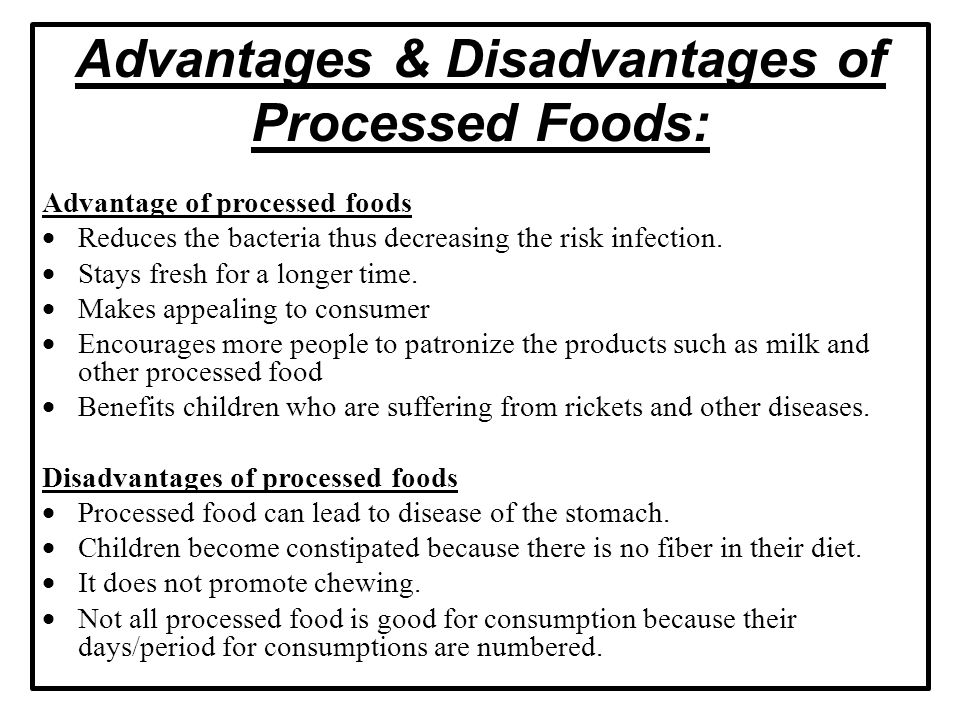 Advantages & Disadvantages of Processed Foods:

Advantage of processed foods
• Reduces the bacteria thus decreasing the risk infection.
• Stays fresh for a longer time.
• Makes appealing to consumer
• Encourages more people to patronize the products such as milk and other processed food
• Benefits children who are suffering from rickets and other diseases.

Disadvantages of processed foods
• Processed food can lead to disease of the stomach.
• Children become constipated because there is no fiber in their diet.
• It does not promote chewing.
• Not all processed food is good for consumption because their days/period for consumptions are numbered.